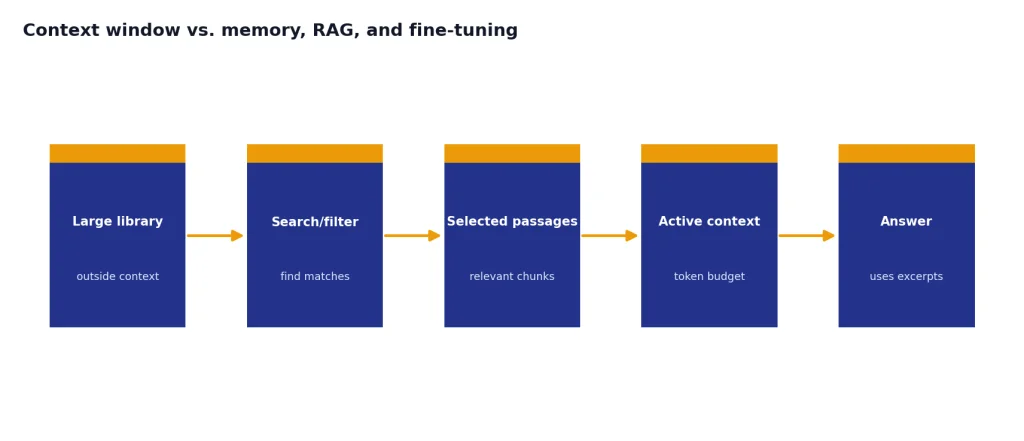 Context window vs. memory, RAG, and fine-tuning

Large library
outside context

Search/filter
find matches

Selected passages
relevant chunks

Active context
token budget

Answer
uses excerpts